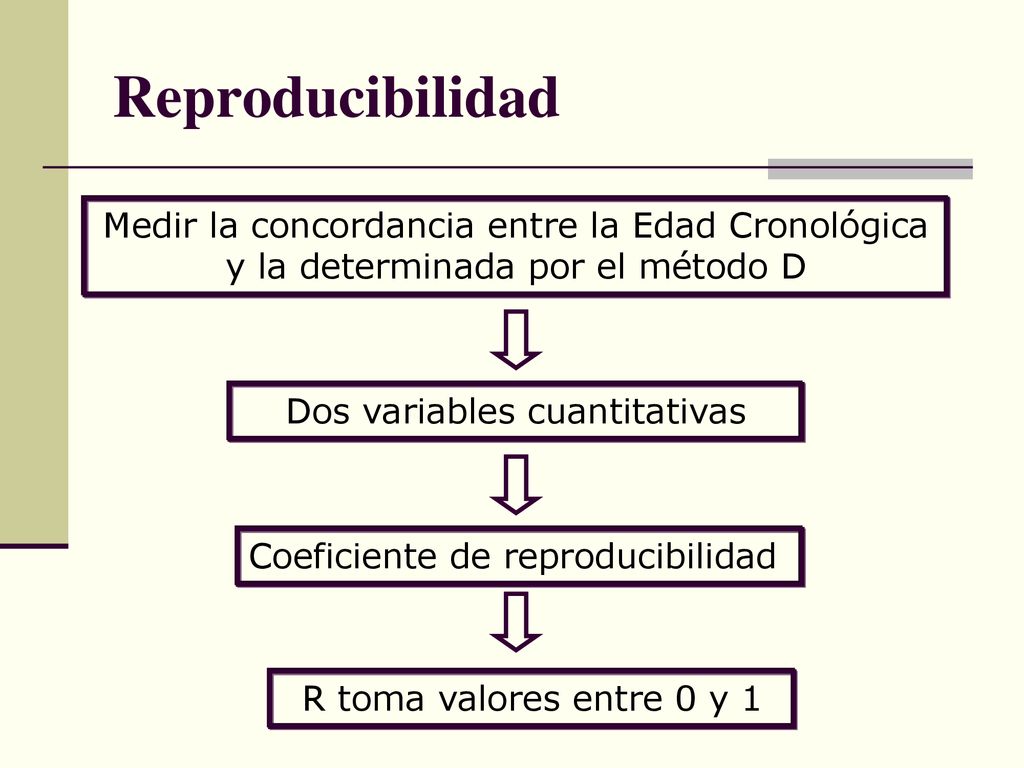 Reproducibilidad

Medir la concordancia entre la Edad Cronológica y la determinada por el método D

Dos variables cuantitativas

Coeficiente de reproducibilidad

R toma valores entre 0 y 1